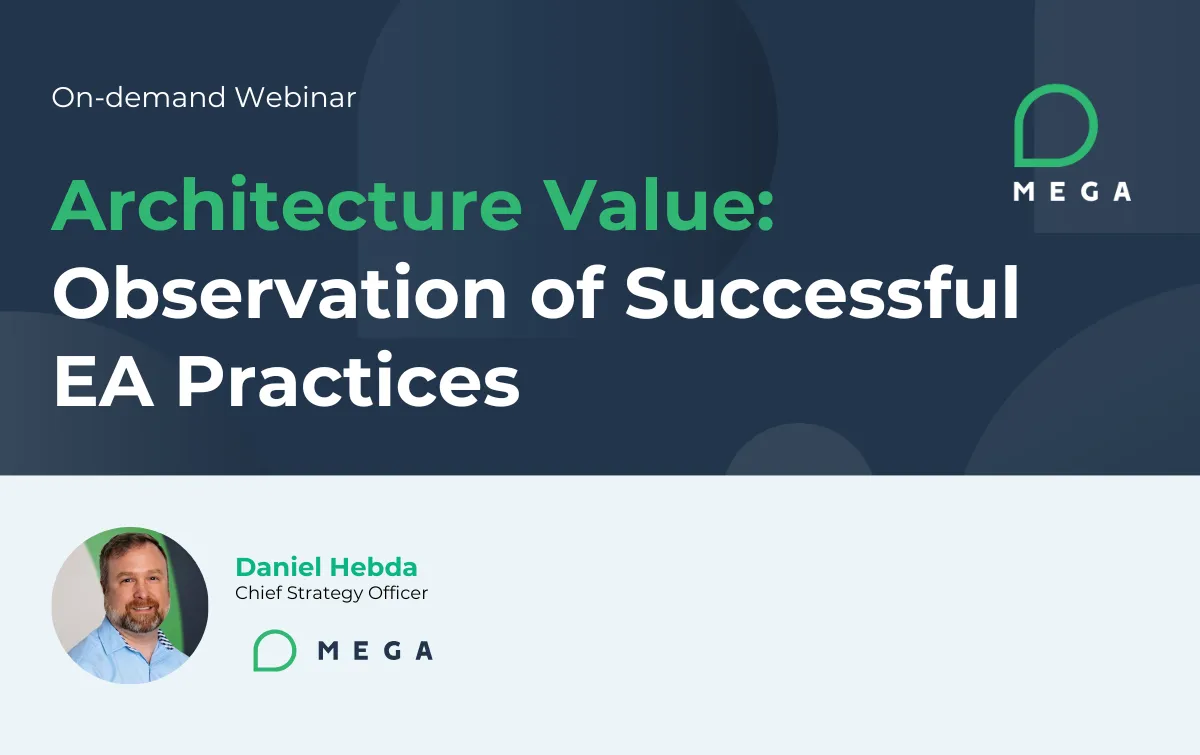 On-demand Webinar

MEGA

Architecture Value: Observation of Successful EA Practices

Daniel Hebda
Chief Strategy Officer

MEGA